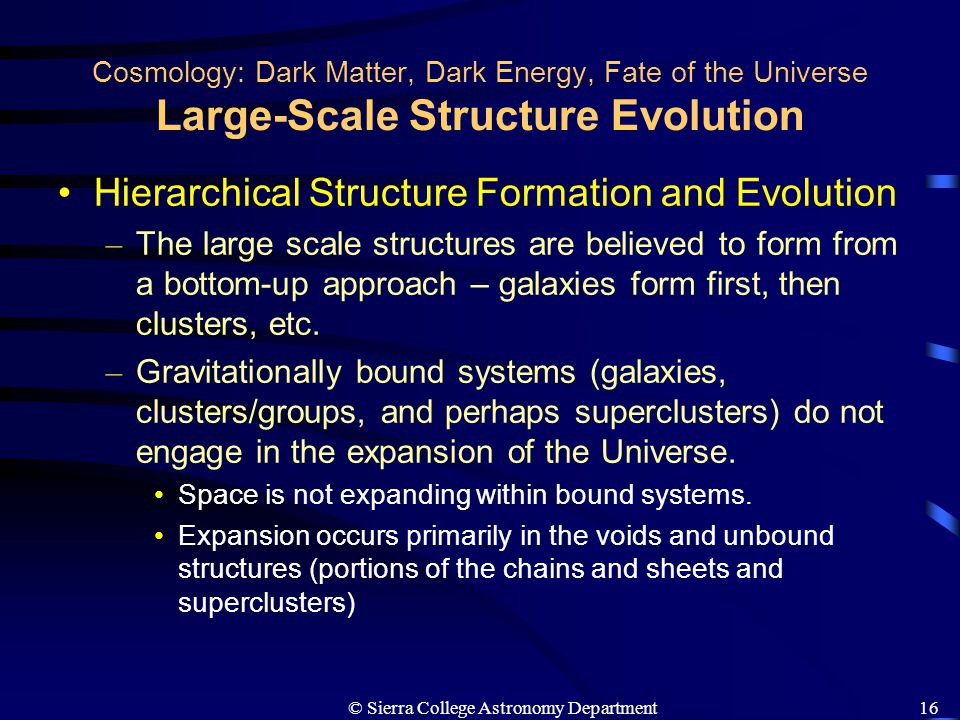 Cosmology: Dark Matter, Dark Energy, Fate of the Universe
Large-Scale Structure Evolution

• Hierarchical Structure Formation and Evolution
– The large scale structures are believed to form from a bottom-up approach – galaxies form first, then clusters, etc.
– Gravitationally bound systems (galaxies, clusters/groups, and perhaps superclusters) do not engage in the expansion of the Universe.
• Space is not expanding within bound systems.
• Expansion occurs primarily in the voids and unbound structures (portions of the chains and sheets and superclusters)

© Sierra College Astronomy Department 16